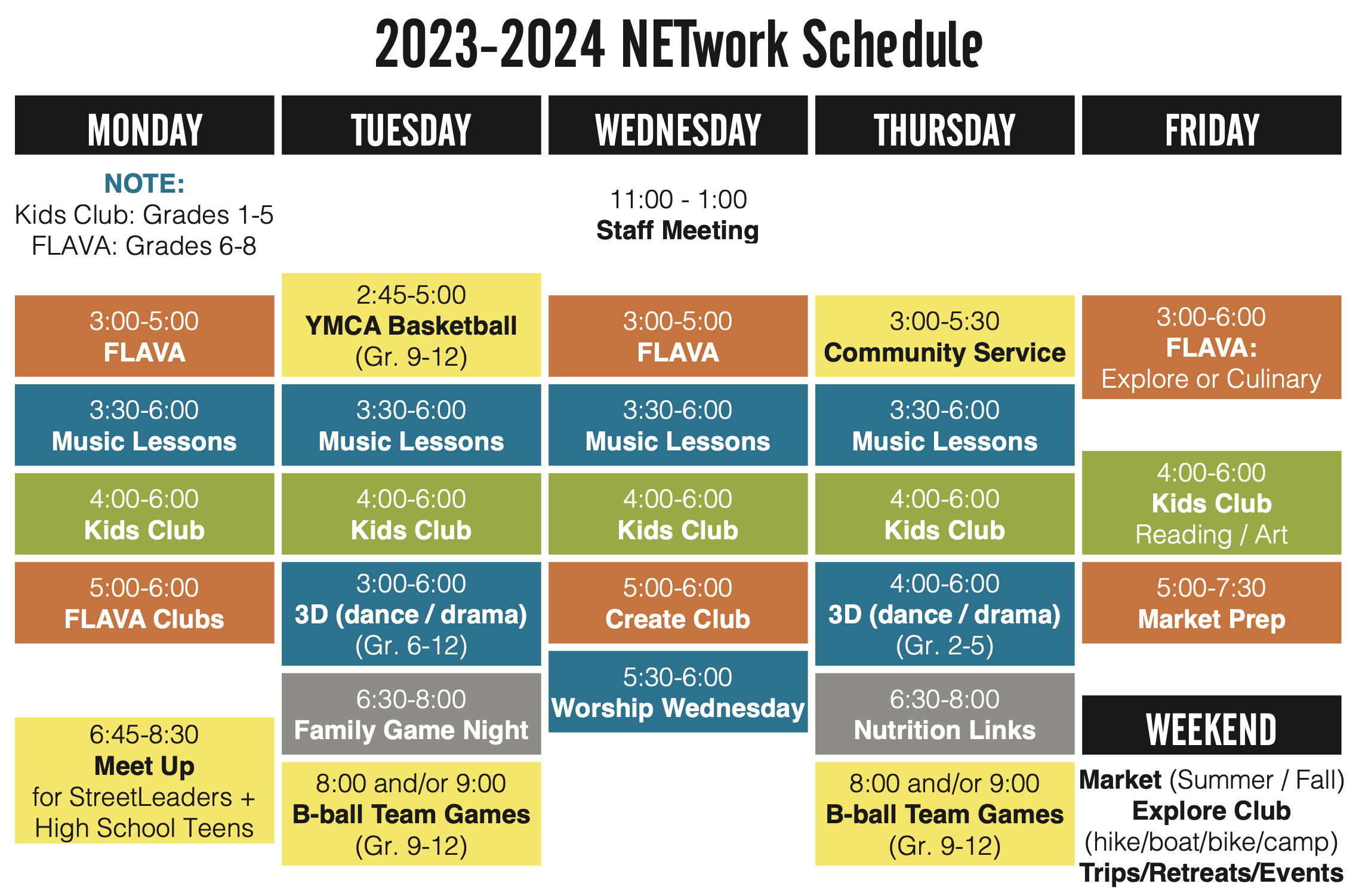 2023-2024 NETwork Schedule

MONDAY

NOTE:
Kids Club: Grades 1-5
FLAVA: Grades 6-8

3:00-5:00
FLAVA

3:30-6:00
Music Lessons

4:00-6:00
Kids Club

5:00-6:00
FLAVA Clubs

6:45-8:30
Meet Up
for StreetLeaders + High School Teens

TUESDAY

2:45-5:00
YMCA Basketball
(Gr. 9-12)

3:30-6:00
Music Lessons

4:00-6:00
Kids Club

3:00-6:00
3D (dance / drama)
(Gr. 6-12)

6:30-8:00
Family Game Night

8:00 and/or 9:00
B-ball Team Games
(Gr. 9-12)

WEDNESDAY

11:00 - 1:00
Staff Meeting

3:00-5:00
FLAVA

3:30-6:00
Music Lessons

4:00-6:00
Kids Club

5:00-6:00
Create Club

5:30-6:00
Worship Wednesday

THURSDAY

3:00-5:30
Community Service

3:30-6:00
Music Lessons

4:00-6:00
Kids Club

4:00-6:00
3D (dance / drama)
(Gr. 2-5)

6:30-8:00
Nutrition Links

8:00 and/or 9:00
B-ball Team Games
(Gr. 9-12)

FRIDAY

3:00-6:00
FLAVA:
Explore or Culinary

4:00-6:00
Kids Club
Reading / Art

5:00-7:30
Market Prep

WEEKEND

Market (Summer / Fall)
Explore Club
(hike/boat/bike/camp)
Trips/Retreats/Events